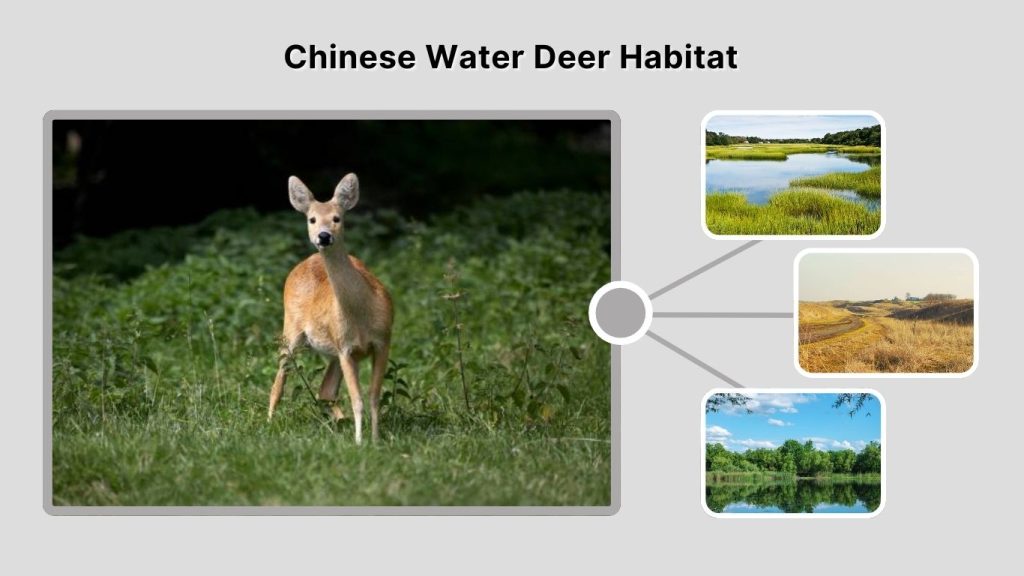 Chinese Water Deer Habitat